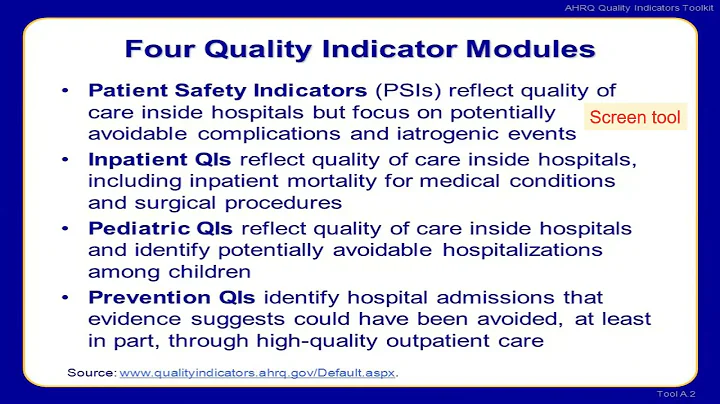 AHRQ Quality Indicators Toolkit

Four Quality Indicator Modules

• Patient Safety Indicators (PSIs) reflect quality of care inside hospitals but focus on potentially avoidable complications and iatrogenic events

Screen tool

• Inpatient QIs reflect quality of care inside hospitals, including inpatient mortality for medical conditions and surgical procedures

• Pediatric QIs reflect quality of care inside hospitals and identify potentially avoidable hospitalizations among children

• Prevention QIs identify hospital admissions that evidence suggests could have been avoided, at least in part, through high-quality outpatient care

Source: www.qualityindicators.ahrq.gov/Default.aspx.

Tool A.2